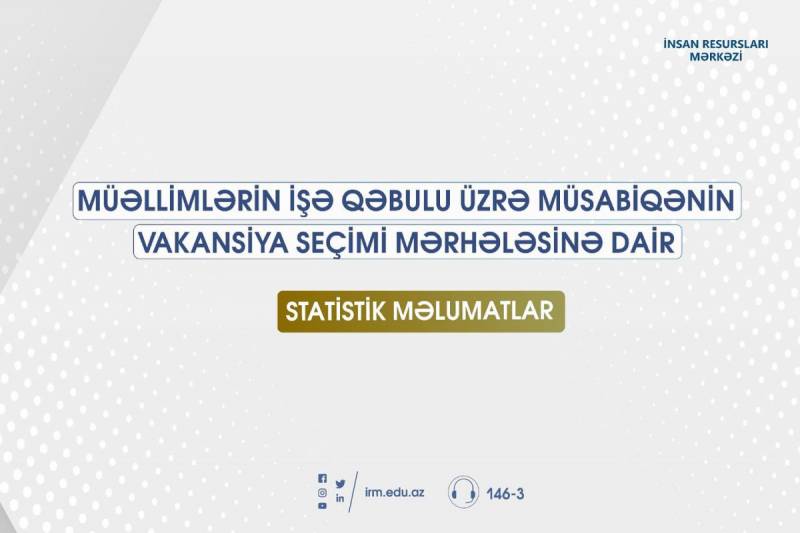 İNSAN RESURSLARI MƏRKƏZİ

MÜƏLLİMLƏRİN İŞƏ QƏBULU ÜZRƏ MÜSABİQƏNİN VAKANSİYA SEÇİMİ MƏRHƏLƏSİNƏ DAİR

STATİSTİK MƏLUMATLAR

irm.edu.az

146-3